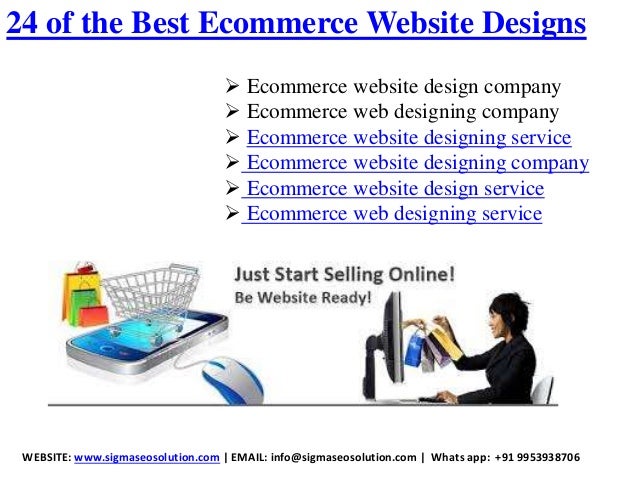 24 of the Best Ecommerce Website Designs

➢ Ecommerce website design company
➢ Ecommerce web designing company
➢ Ecommerce website designing service
➢ Ecommerce website designing company
➢ Ecommerce website design service
➢ Ecommerce web designing service

Just Start Selling Online!
Be Website Ready!

WEBSITE: www.sigmaseosolution.com | EMAIL: info@sigmaseosolution.com | Whats app: +91 9953938706